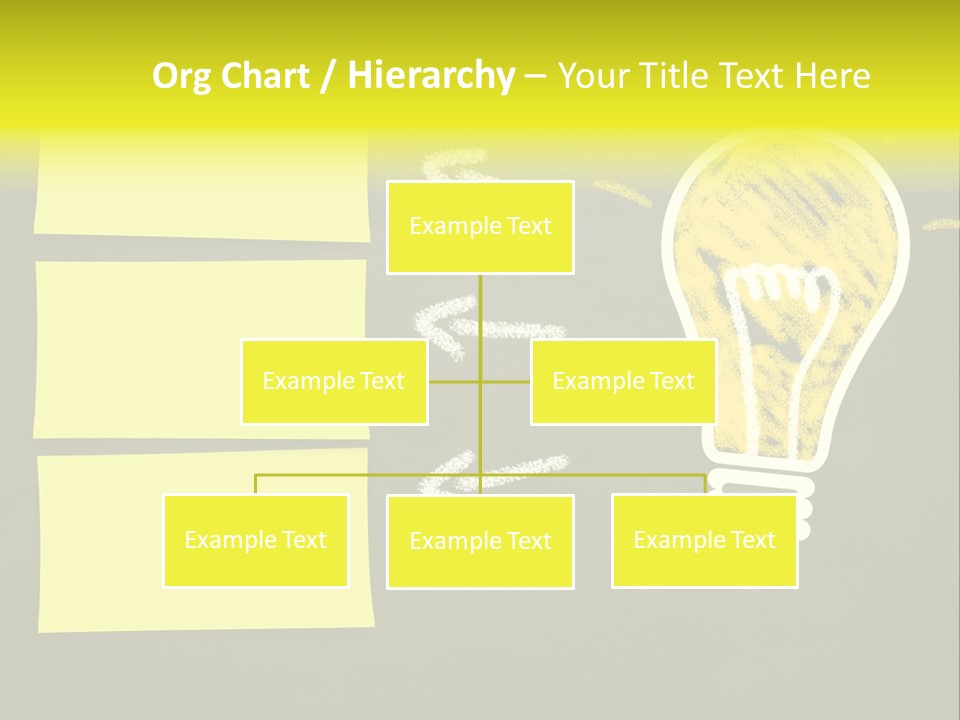 Org Chart / Hierarchy – Your Title Text Here

Example Text

Example Text

Example Text

Example Text

Example Text

Example Text